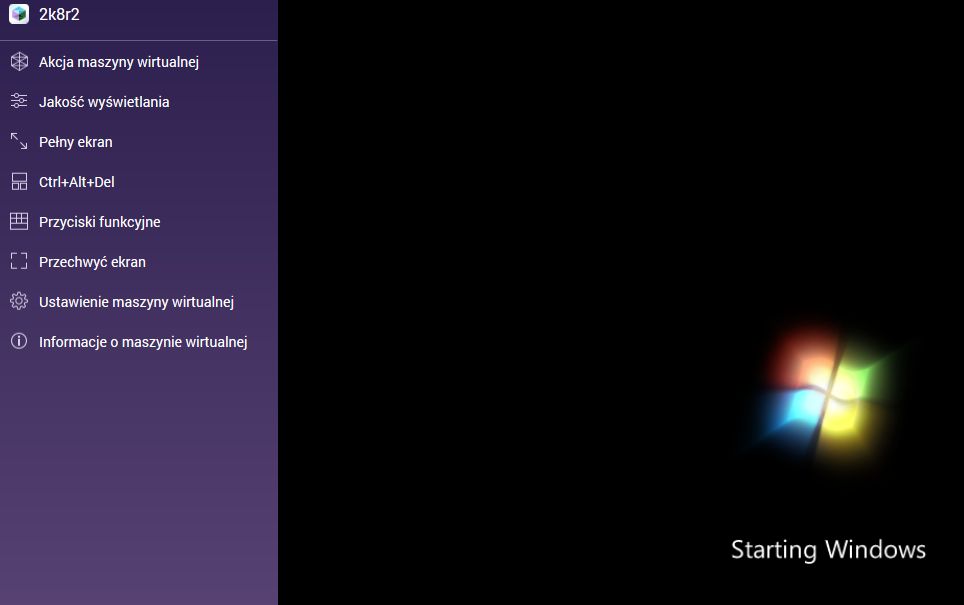 2k8r2

Akcja maszyny wirtualnej

Jakość wyświetlania

Pełny ekran

Ctrl+Alt+Del

Przyciski funkcyjne

Przechwyć ekran

Ustawienie maszyny wirtualnej

Informacje o maszynie wirtualnej

Starting Windows